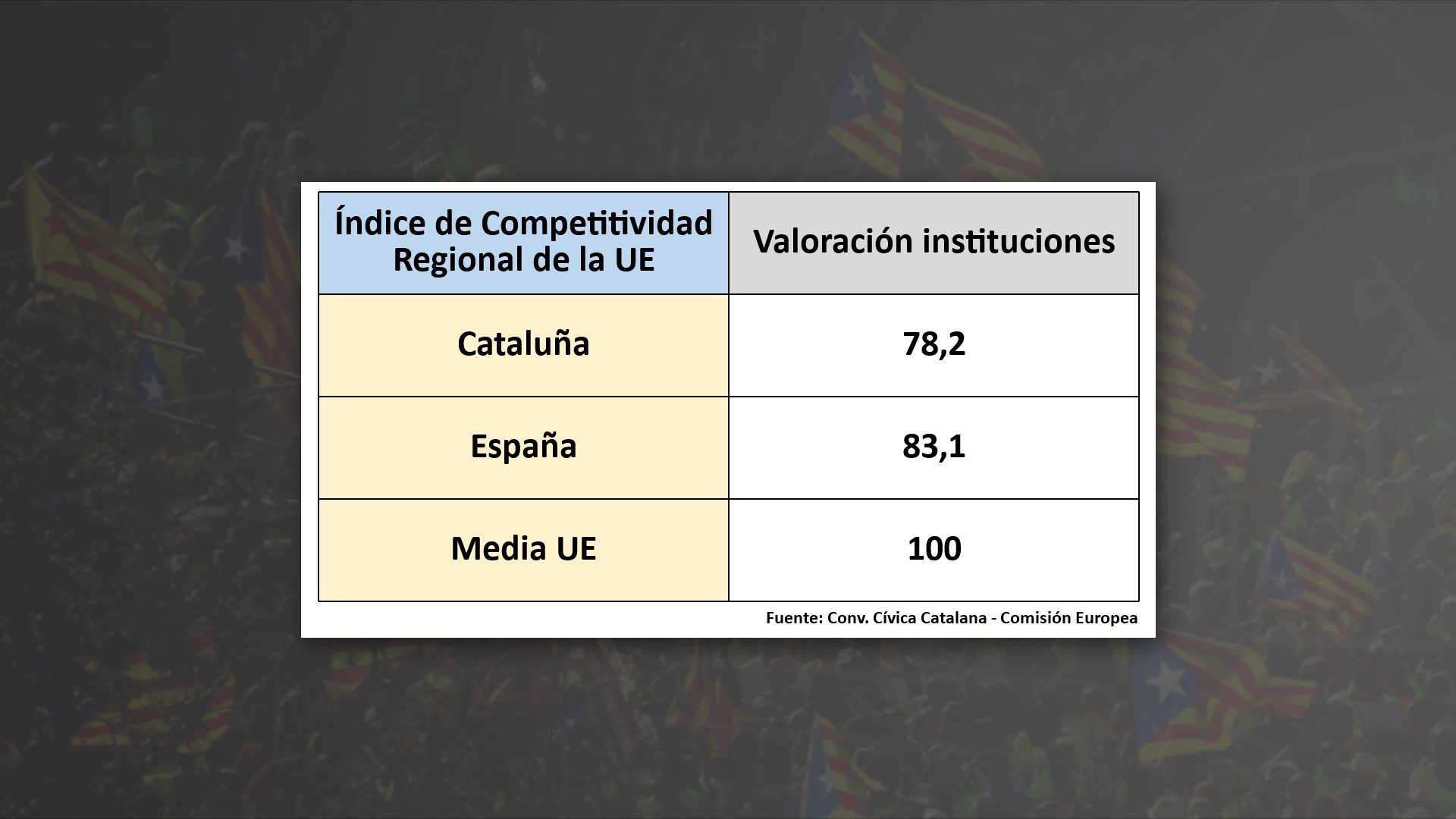 | Índice de Competitividad Regional de la UE | Valoración instituciones |
|---|---|
| Cataluña | 78,2 |
| España | 83,1 |
| Media UE | 100 |

Fuente: Conv. Cívica Catalana - Comisión Europea